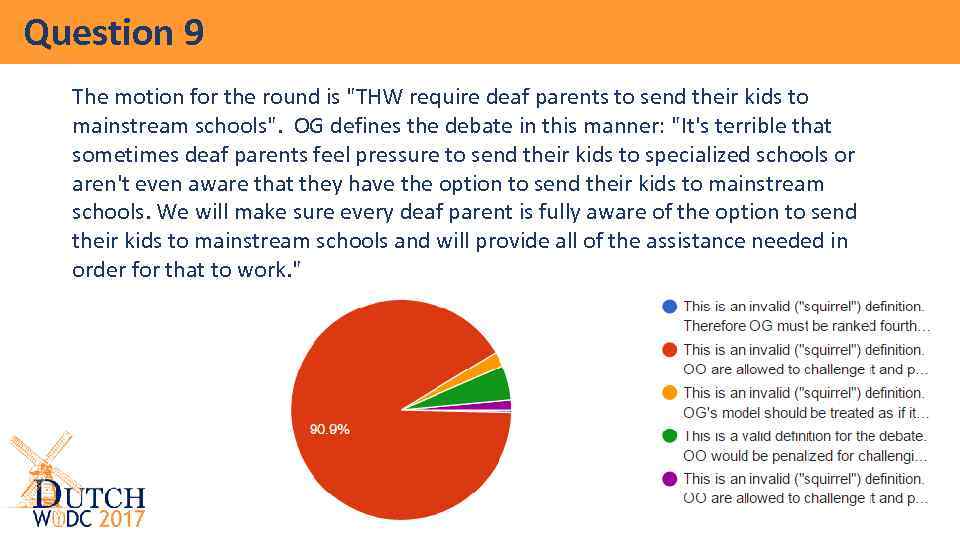 Question 9

The motion for the round is "THW require deaf parents to send their kids to mainstream schools". OG defines the debate in this manner: "It's terrible that sometimes deaf parents feel pressure to send their kids to specialized schools or aren't even aware that they have the option to send their kids to mainstream schools. We will make sure every deaf parent is fully aware of the option to send their kids to mainstream schools and will provide all of the assistance needed in order for that to work."

90.9%

This is an invalid ("squirrel") definition. Therefore OG must be ranked fourth...
This is an invalid ("squirrel") definition. OO are allowed to challenge it and p...
This is an invalid ("squirrel") definition. OG's model should be treated as if it...
This is a valid definition for the debate. OO would be penalized for challengi...
This is an invalid ("squirrel") definition. OO are allowed to challenge it and p...

DUTCH WUDC 2017